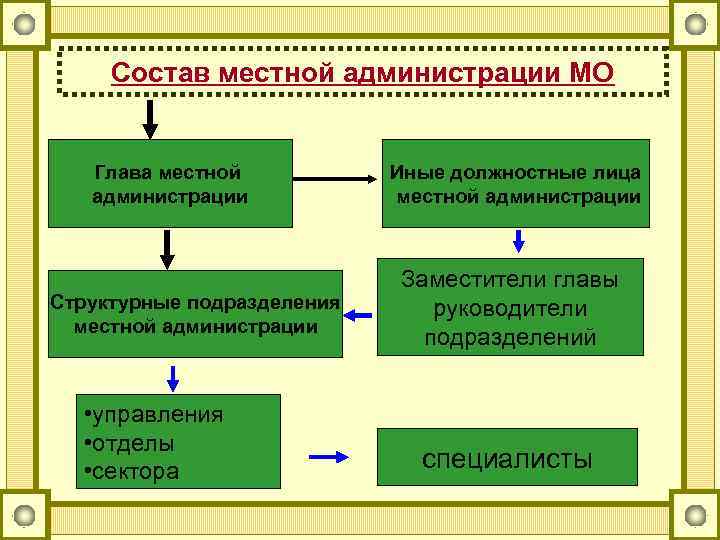 Состав местной администрации МО

Глава местной администрации

Иные должностные лица местной администрации

Структурные подразделения местной администрации

Заместители главы руководители подразделений

•управления
•отделы
•сектора

специалисты